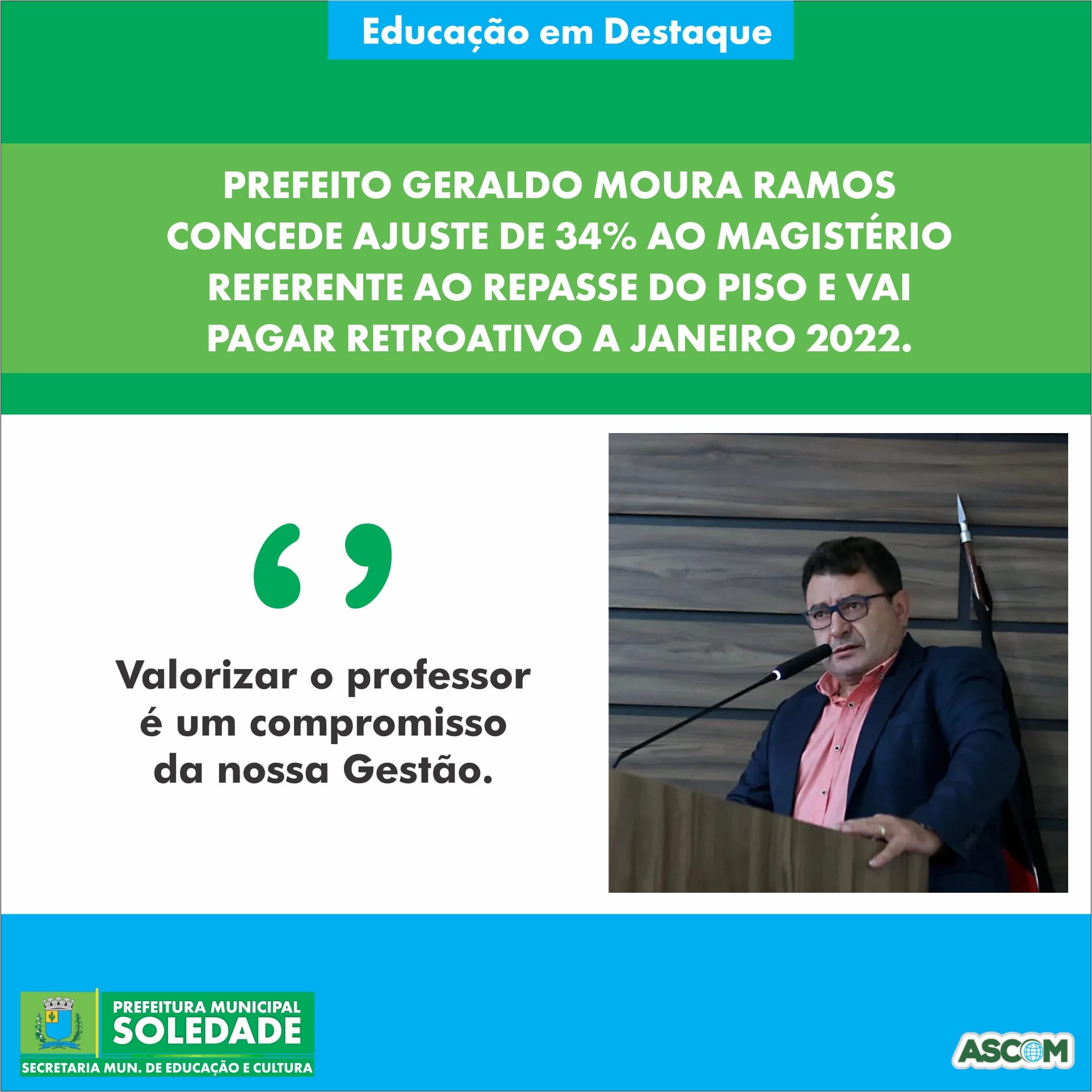 Educação em Destaque

PREFEITO GERALDO MOURA RAMOS CONCEDE AJUSTE DE 34% AO MAGISTÉRIO REFERENTE AO REPASSE DO PISO E VAI PAGAR RETROATIVO A JANEIRO 2022.

Valorizar o professor é um compromisso da nossa Gestão.

PREFEITURA MUNICIPAL
SOLEDADE
SECRETARIA MUN. DE EDUCAÇÃO E CULTURA

ASCOM